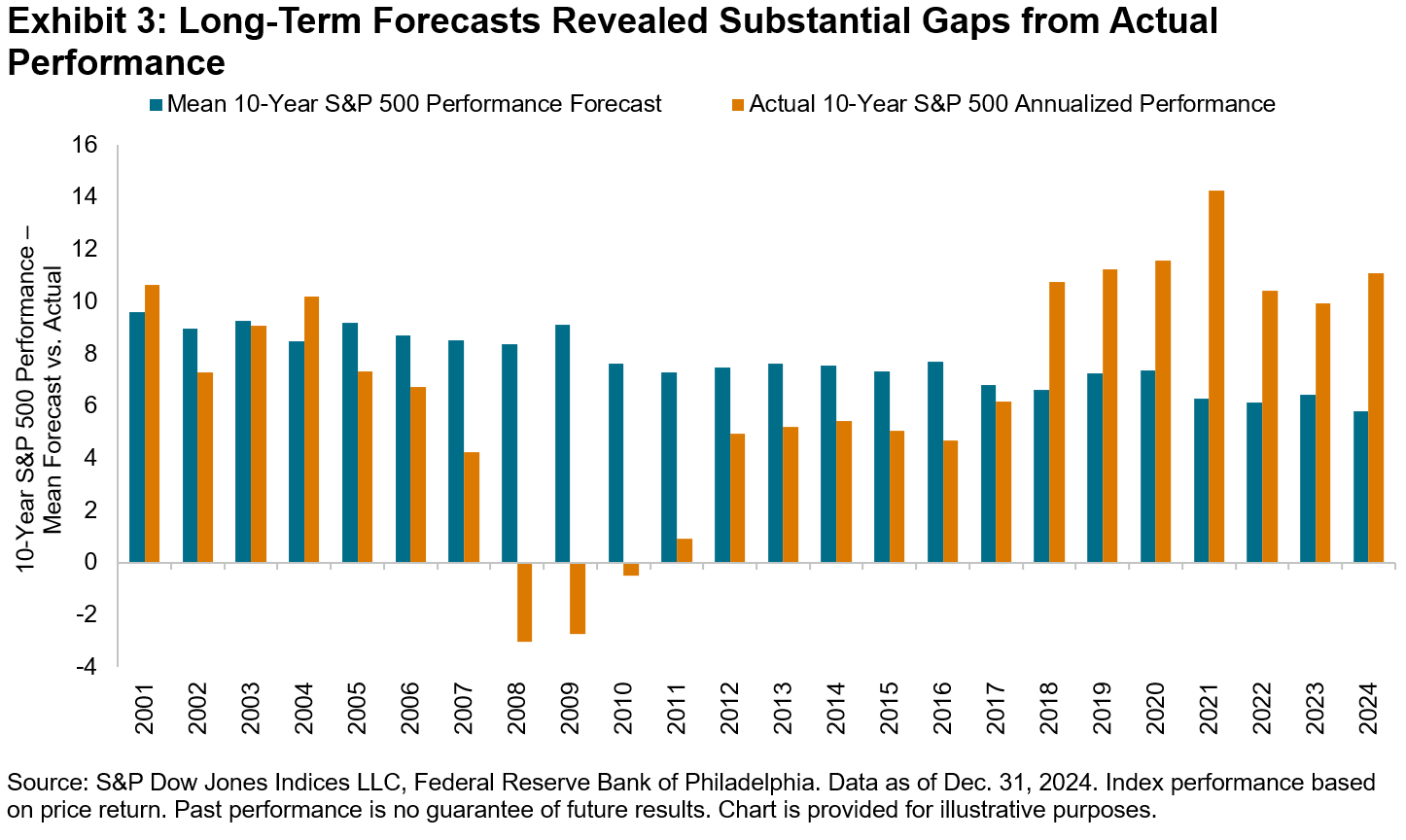 Exhibit 3: Long-Term Forecasts Revealed Substantial Gaps from Actual Performance

Mean 10-Year S&P 500 Performance Forecast
Actual 10-Year S&P 500 Annualized Performance

10-Year S&P 500 Performance – Mean Forecast vs. Actual

16
14
12
10
8
6
4
2
0
-2
-4

2001
2002
2003
2004
2005
2006
2007
2008
2009
2010
2011
2012
2013
2014
2015
2016
2017
2018
2019
2020
2021
2022
2023
2024

Source: S&P Dow Jones Indices LLC, Federal Reserve Bank of Philadelphia. Data as of Dec. 31, 2024. Index performance based on price return. Past performance is no guarantee of future results. Chart is provided for illustrative purposes.